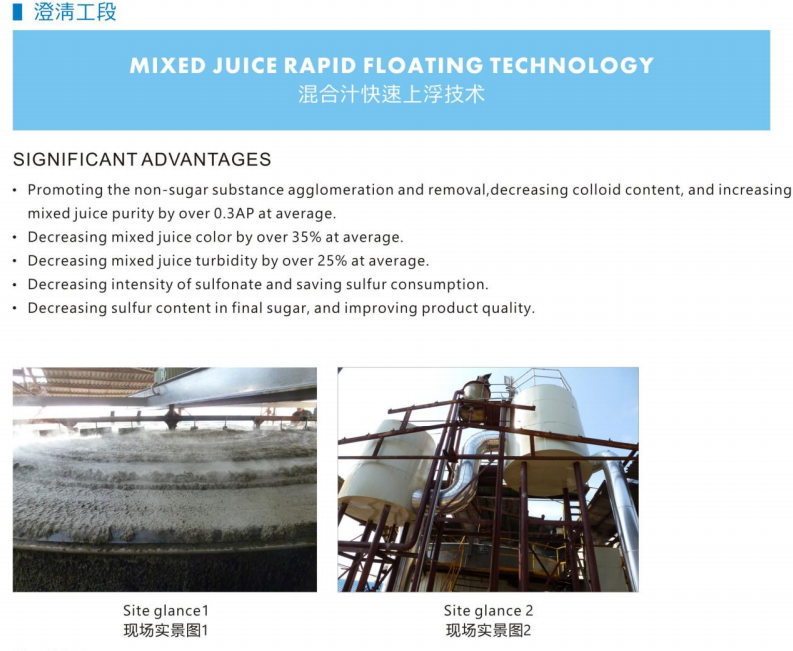 澄清工段

MIXED JUICE RAPID FLOATING TECHNOLOGY
混合汁快速上浮技术

SIGNIFICANT ADVANTAGES

• Promoting the non-sugar substance agglomeration and removal,decreasing colloid content, and increasing mixed juice purity by over 0.3AP at average.
• Decreasing mixed juice color by over 35% at average.
• Decreasing mixed juice turbidity by over 25% at average.
• Decreasing intensity of sulfonate and saving sulfur consumption.
• Decreasing sulfur content in final sugar, and improving product quality.

Site glance1
现场实景图1

Site glance 2
现场实景图2